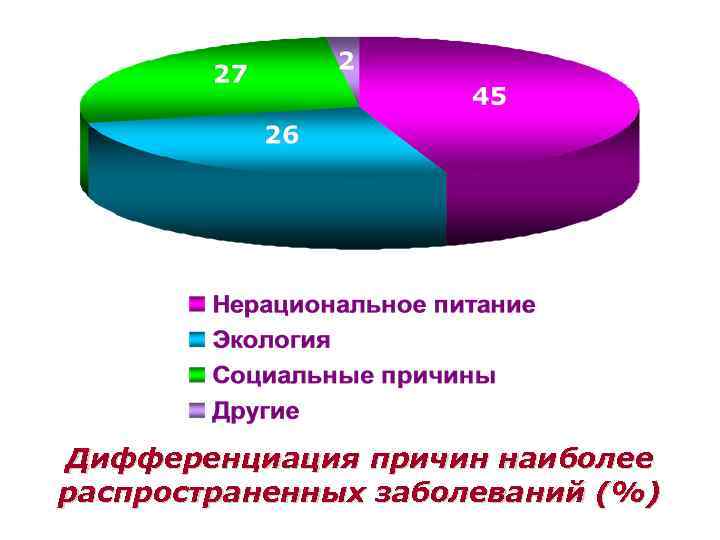 27
2
45
26

Нерациональное питание
Экология
Социальные причины
Другие

Дифференциация причин наиболее распространенных заболеваний (%)